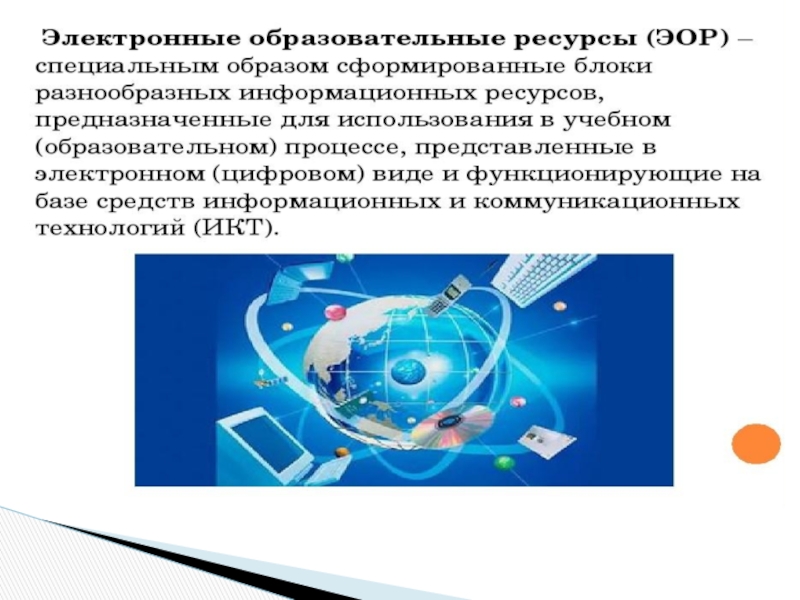 Электронные образовательные ресурсы (ЭОР) – специальным образом сформированные блоки разнообразных информационных ресурсов, предназначенные для использования в учебном (образовательном) процессе, представленные в электронном (цифровом) виде и функционирующие на базе средств информационных и коммуникационных технологий (ИКТ).